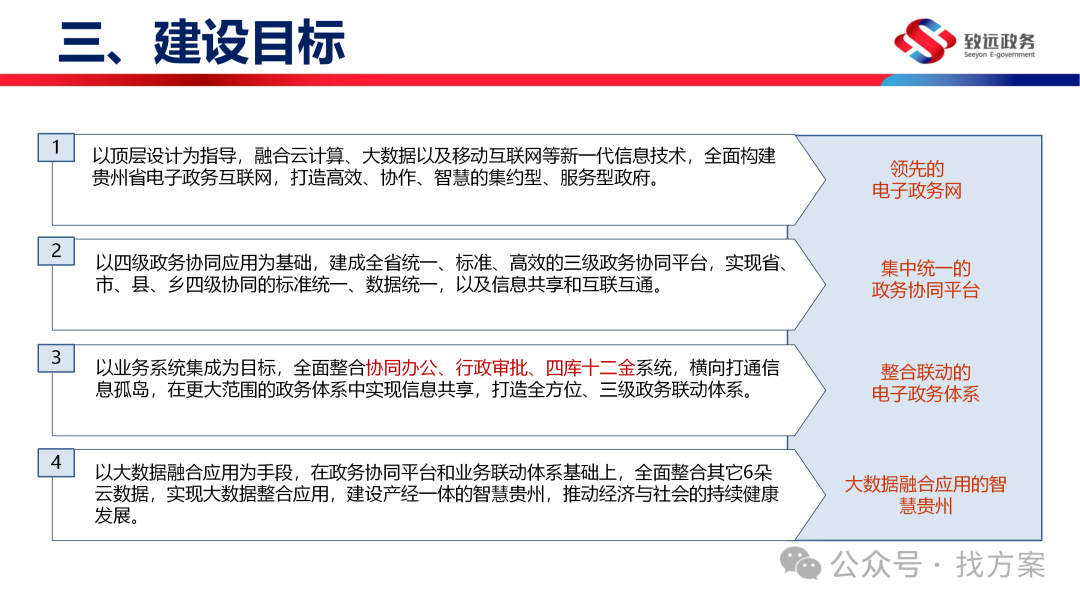 三、建设目标

致远政务
Seeyon E-government

1
以顶层设计为指导，融合云计算、大数据以及移动互联网等新一代信息技术，全面构建贵州省电子政务互联网，打造高效、协作、智慧的集约型、服务型政府。

领先的
电子政务网

2
以四级政务协同应用为基础，建成全省统一、标准、高效的三级政务协同平台，实现省、市、县、乡四级协同的标准统一、数据统一，以及信息共享和互联互通。

集中统一的
政务协同平台

3
以业务系统集成为目标，全面整合协同办公、行政审批、四库十二金系统，横向打通信息孤岛，在更大范围的政务体系中实现信息共享，打造全方位、三级政务联动体系。

整合联动的
电子政务体系

4
以大数据融合应用为手段，在政务协同平台和业务联动体系基础上，全面整合其它6朵云数据，实现大数据整合应用，建设产经一体的智慧贵州，推动经济与社会的持续健康发展。

大数据融合应用的智慧贵州

公众号 · 找方案